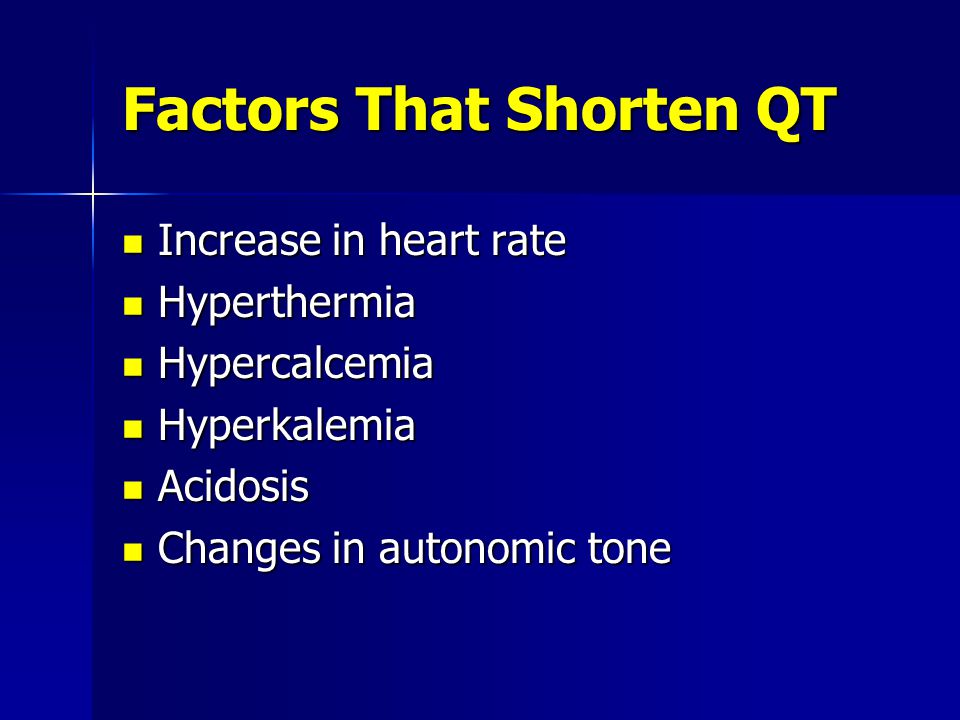 Factors That Shorten QT

- Increase in heart rate
- Hyperthermia
- Hypercalcemia
- Hyperkalemia
- Acidosis
- Changes in autonomic tone